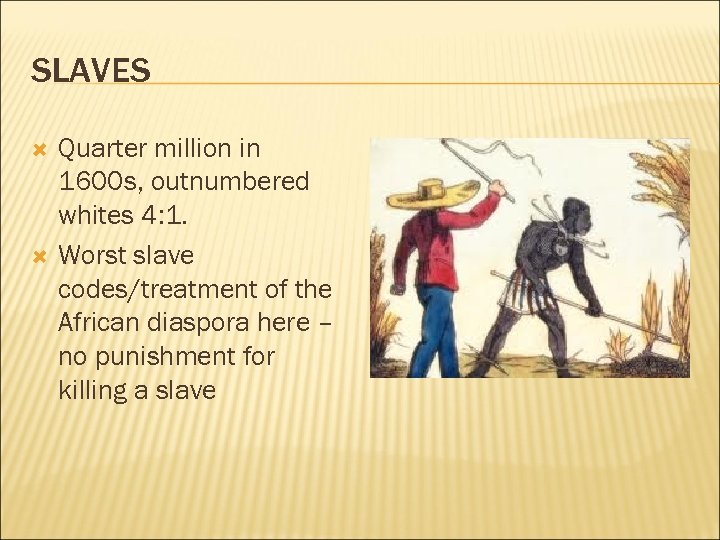 SLAVES

Quarter million in 1600s, outnumbered whites 4:1.

Worst slave codes/treatment of the African diaspora here – no punishment for killing a slave